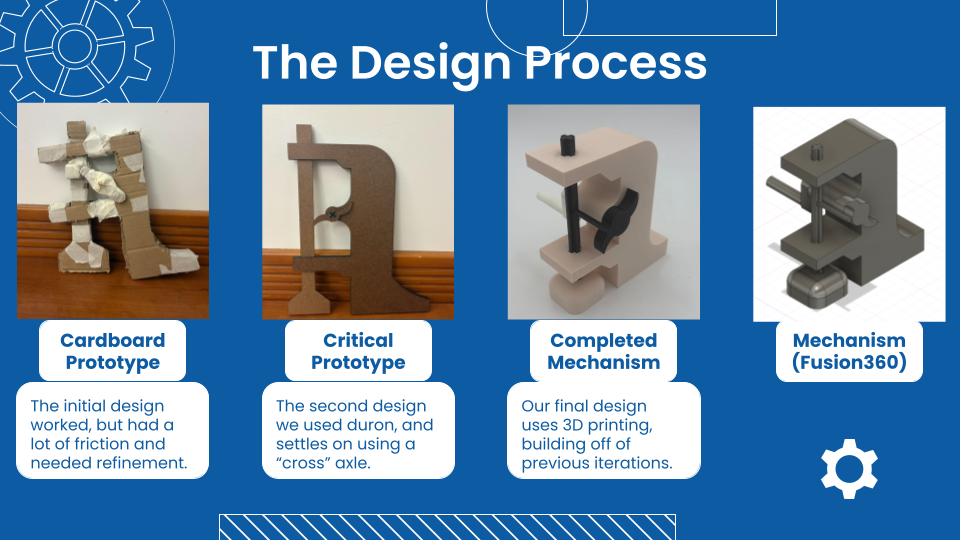 The Design Process

Cardboard Prototype

The initial design worked, but had a lot of friction and needed refinement.

Critical Prototype

The second design we used duron, and settles on using a "cross" axle.

Completed Mechanism

Our final design uses 3D printing, building off of previous iterations.

Mechanism (Fusion360)